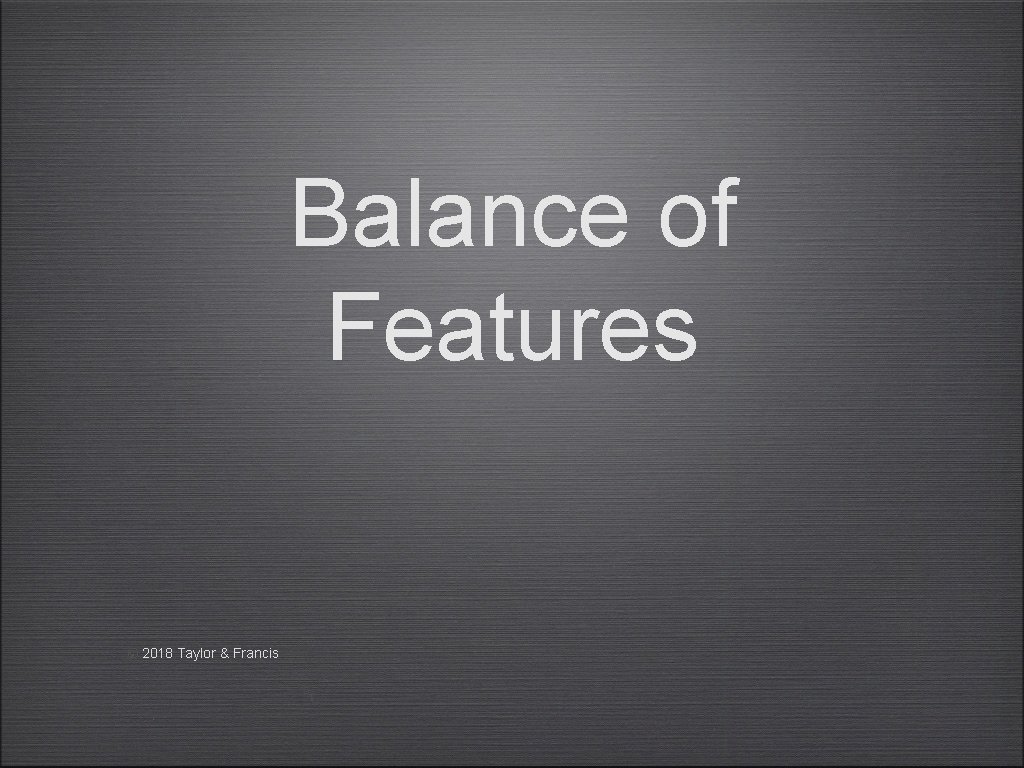 Balance of Features

2018 Taylor & Francis